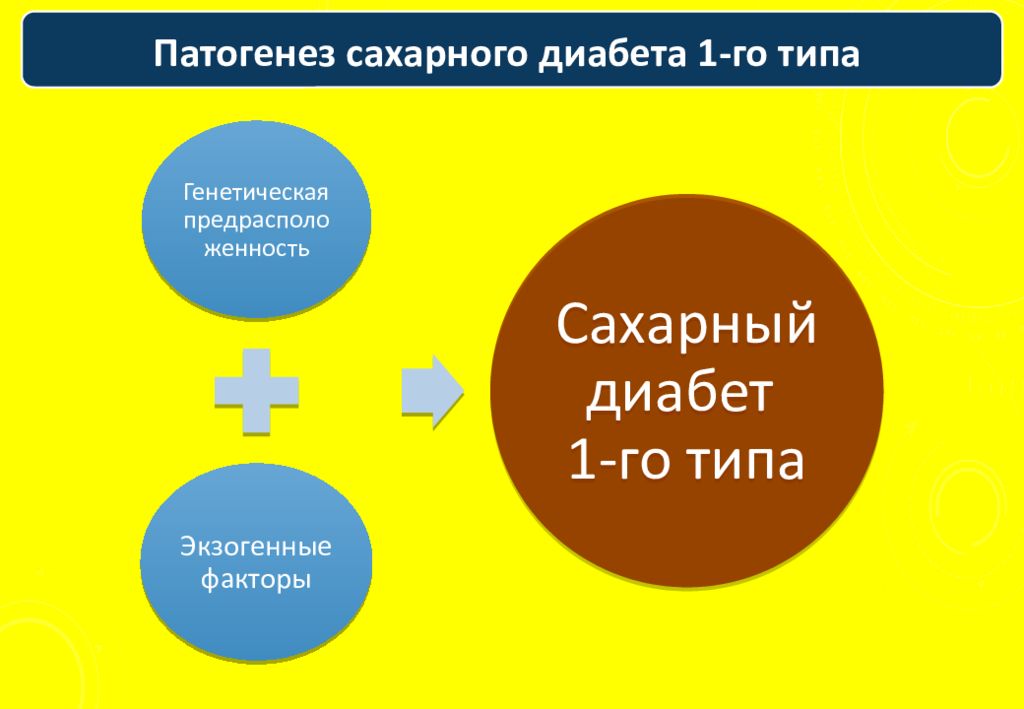 Патогенез сахарного диабета 1-го типа

Генетическая предрасположенность

Экзогенные факторы

Сахарный диабет 1-го типа